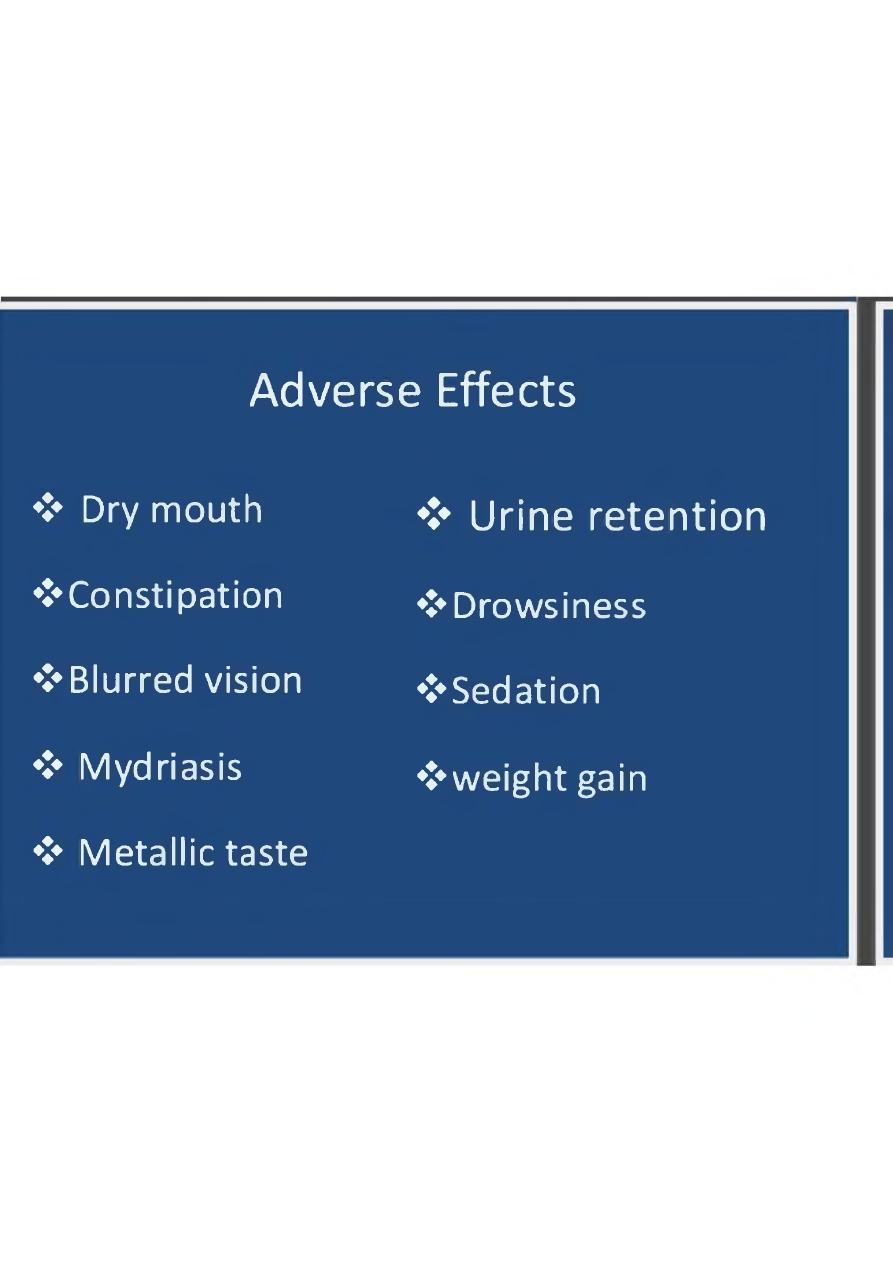 Adverse Effects

❖ Dry mouth
❖ Constipation
❖ Blurred vision
❖ Mydriasis
❖ Metallic taste

❖ Urine retention
❖ Drowsiness
❖ Sedation
❖ weight gain